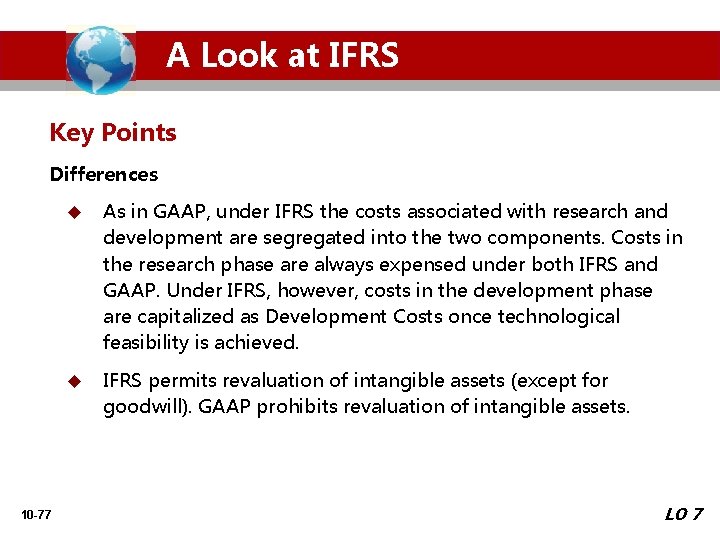 A Look at IFRS

Key Points

Differences

◆ As in GAAP, under IFRS the costs associated with research and development are segregated into the two components. Costs in the research phase are always expensed under both IFRS and GAAP. Under IFRS, however, costs in the development phase are capitalized as Development Costs once technological feasibility is achieved.

◆ IFRS permits revaluation of intangible assets (except for goodwill). GAAP prohibits revaluation of intangible assets.

10-77

LO 7